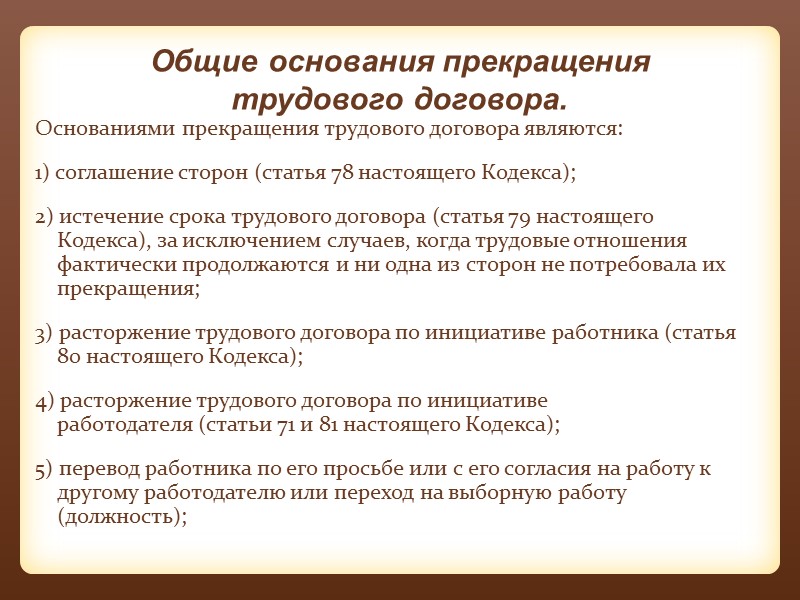 Общие основания прекращения трудового договора.

Основаниями прекращения трудового договора являются:

1) соглашение сторон (статья 78 настоящего Кодекса);

2) истечение срока трудового договора (статья 79 настоящего Кодекса), за исключением случаев, когда трудовые отношения фактически продолжаются и ни одна из сторон не потребовала их прекращения;

3) расторжение трудового договора по инициативе работника (статья 80 настоящего Кодекса);

4) расторжение трудового договора по инициативе работодателя (статьи 71 и 81 настоящего Кодекса);

5) перевод работника по его просьбе или с его согласия на работу к другому работодателю или переход на выборную работу (должность);